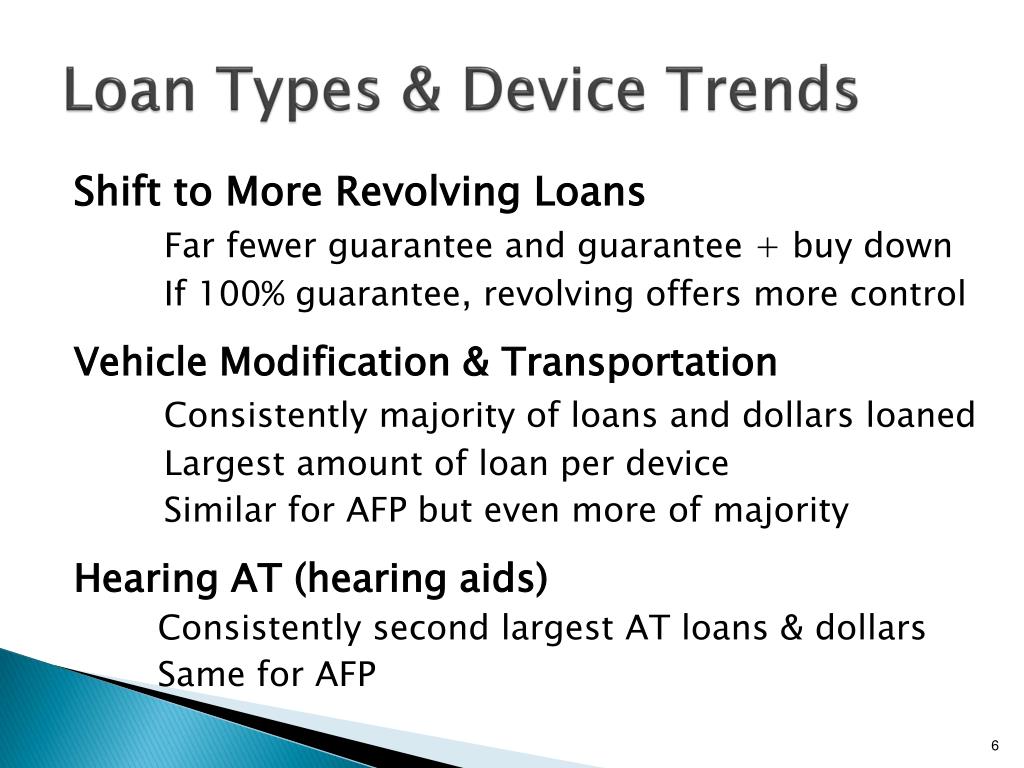 Loan Types & Device Trends

Shift to More Revolving Loans

Far fewer guarantee and guarantee + buy down

If 100% guarantee, revolving offers more control

Vehicle Modification & Transportation

Consistently majority of loans and dollars loaned

Largest amount of loan per device

Similar for AFP but even more of majority

Hearing AT (hearing aids)

Consistently second largest AT loans & dollars

Same for AFP

6